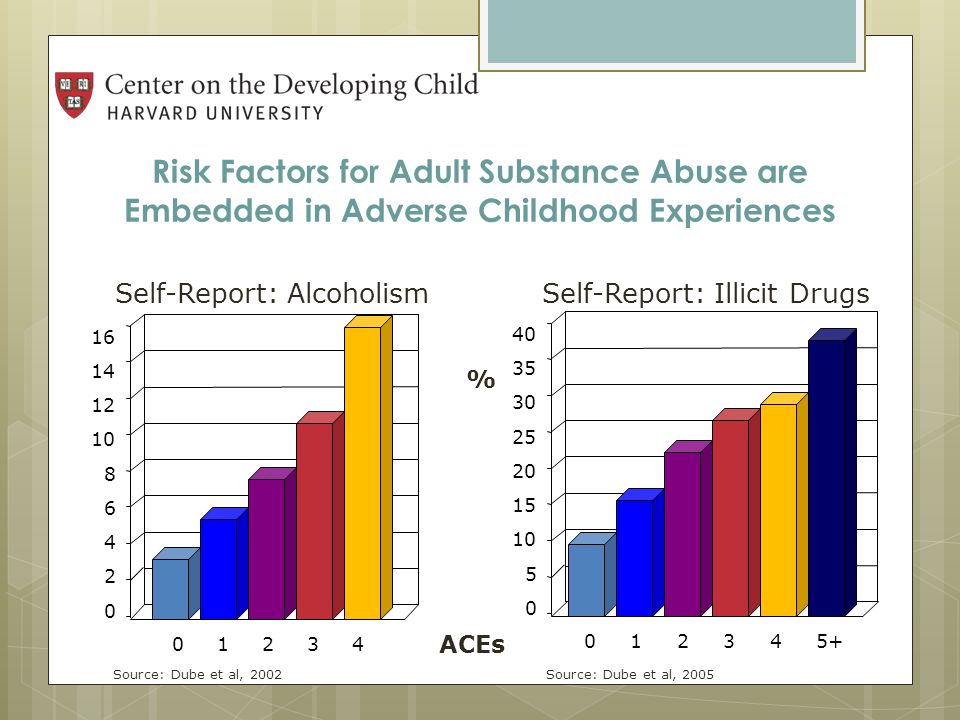 Center on the Developing Child
HARVARD UNIVERSITY

Risk Factors for Adult Substance Abuse are Embedded in Adverse Childhood Experiences

Self-Report: Alcoholism

16
14
12
10
8
6
4
2
0

0 1 2 3 4

Source: Dube et al, 2002

%

ACEs

Self-Report: Illicit Drugs

40
35
30
25
20
15
10
5
0

0 1 2 3 4 5+

Source: Dube et al, 2005